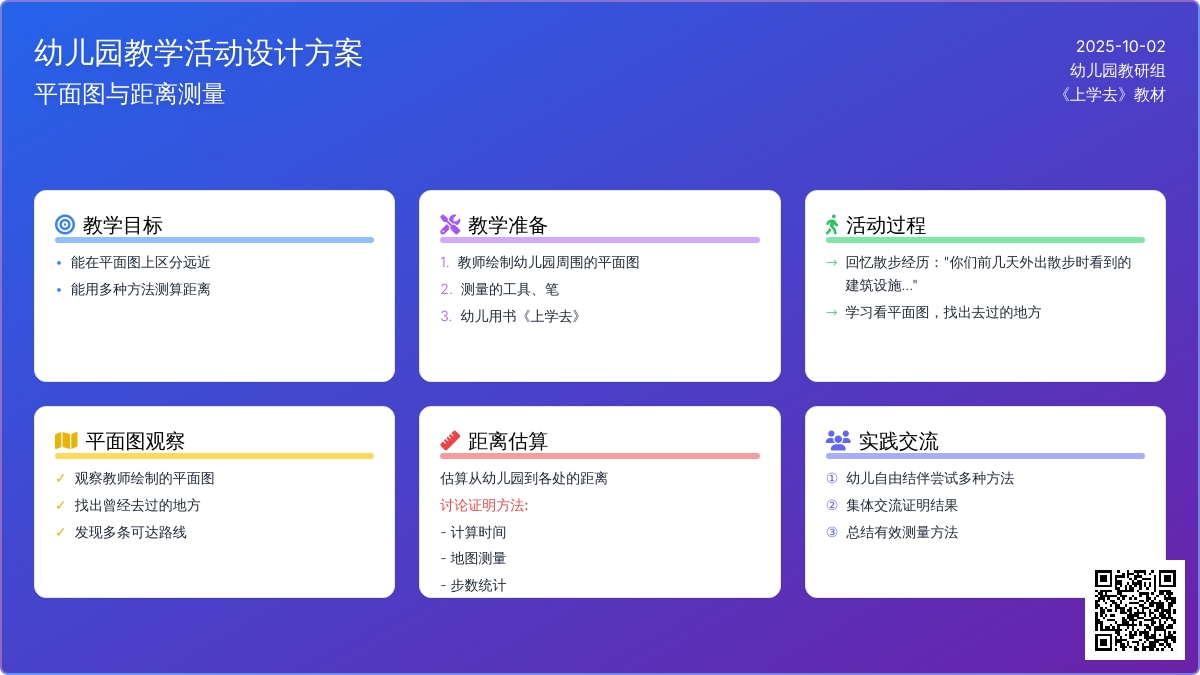 幼儿园教学活动设计方案
平面图与距离测量

2025-10-02
幼儿园教研组
《上学去》教材

教学目标
• 能在平面图上区分远近
• 能用多种方法测算距离

教学准备
1. 教师绘制幼儿园周围的平面图
2. 测量的工具、笔
3. 幼儿用书《上学去》

活动过程
→ 回忆散步经历："你们前几天外出散步时看到的建筑设施..."
→ 学习看平面图，找出去过的地方

平面图观察
✓ 观察教师绘制的平面图
✓ 找出曾经去过的地方
✓ 发现多条可达路线

距离估算
估算从幼儿园到各处的距离
讨论证明方法:
- 计算时间
- 地图测量
- 步数统计

实践交流
① 幼儿自由结伴尝试多种方法
② 集体交流证明结果
③ 总结有效测量方法